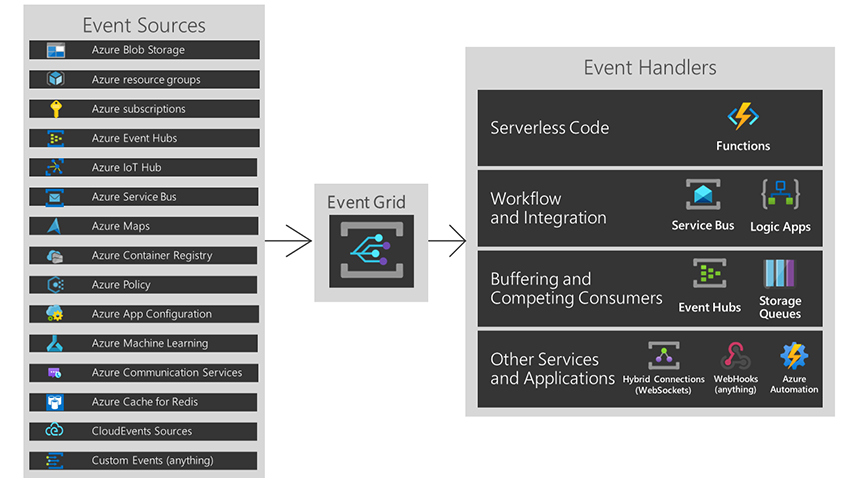 Event Sources

Azure Blob Storage

Azure resource groups

Azure subscriptions

Azure Event Hubs

Azure IoT Hub

Azure Service Bus

Azure Maps

Azure Container Registry

Azure Policy

Azure App Configuration

Azure Machine Learning

Azure Communication Services

Azure Cache for Redis

CloudEvents Sources

Custom Events (anything)

Event Grid

Event Handlers

Serverless Code

Functions

Workflow and Integration

Service Bus

Logic Apps

Buffering and Competing Consumers

Event Hubs

Storage Queues

Other Services and Applications

Hybrid Connections (WebSockets)

WebHooks (anything)

Azure Automation